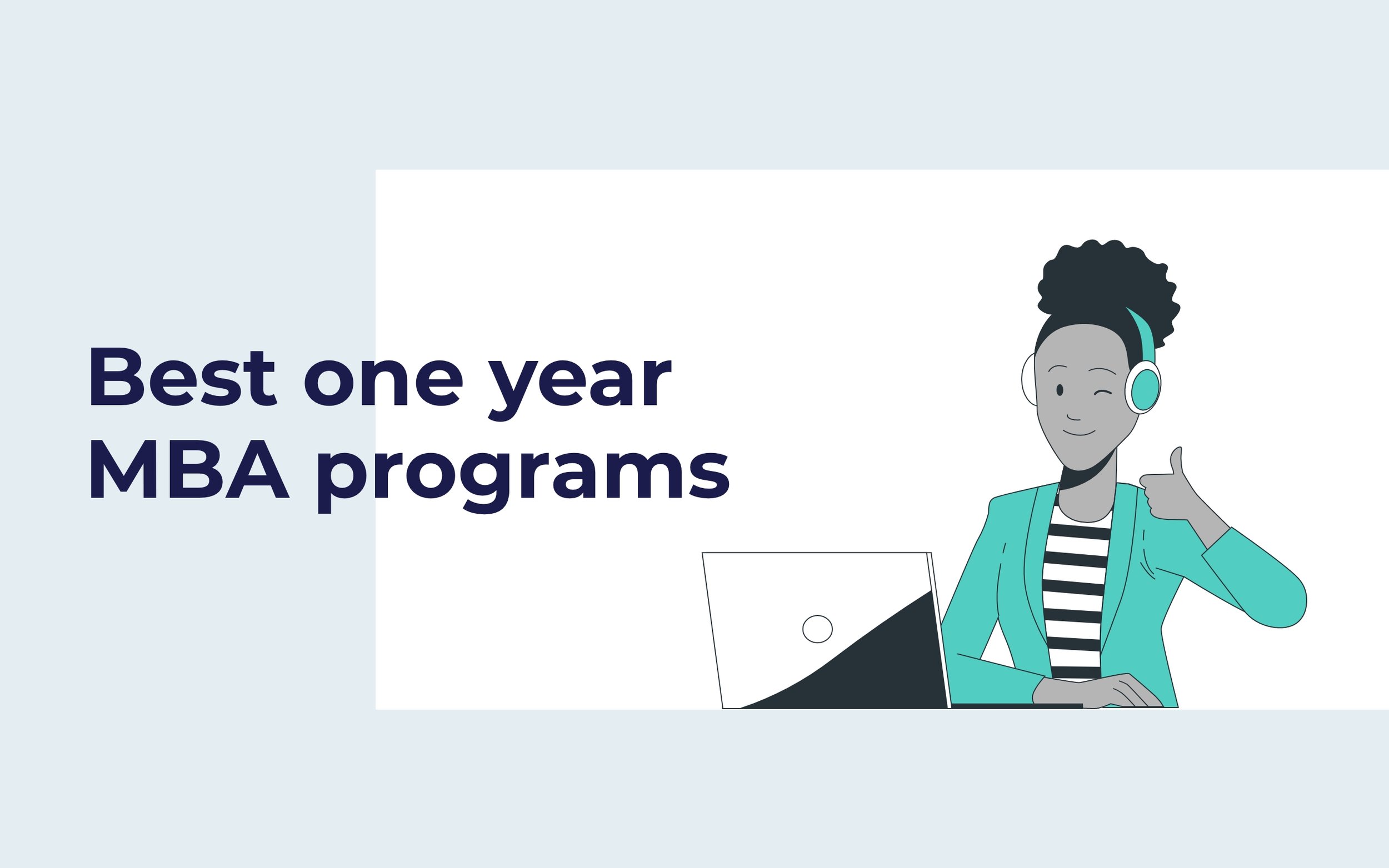 Best one year MBA programs